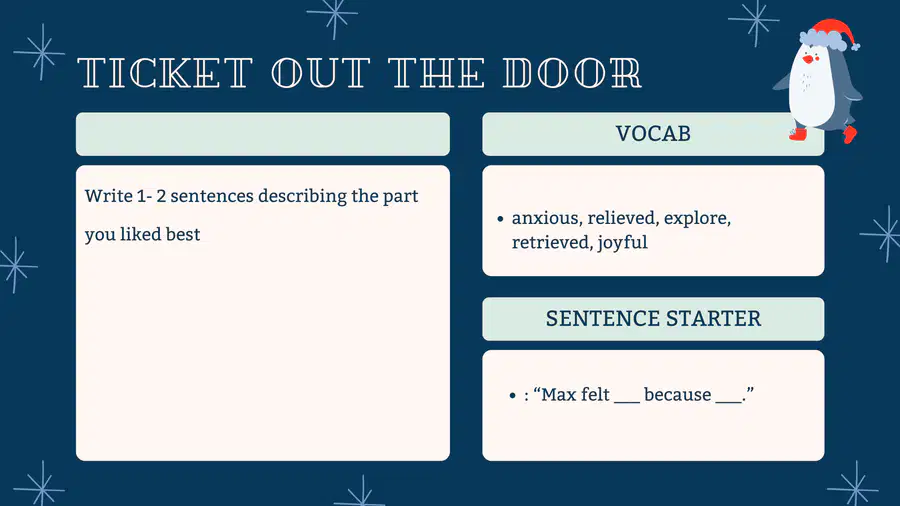 TICKET OUT THE DOOR

Write 1- 2 sentences describing the part you liked best

VOCAB

• anxious, relieved, explore, retrieved, joyful

SENTENCE STARTER

• : "Max felt ____ because ____."